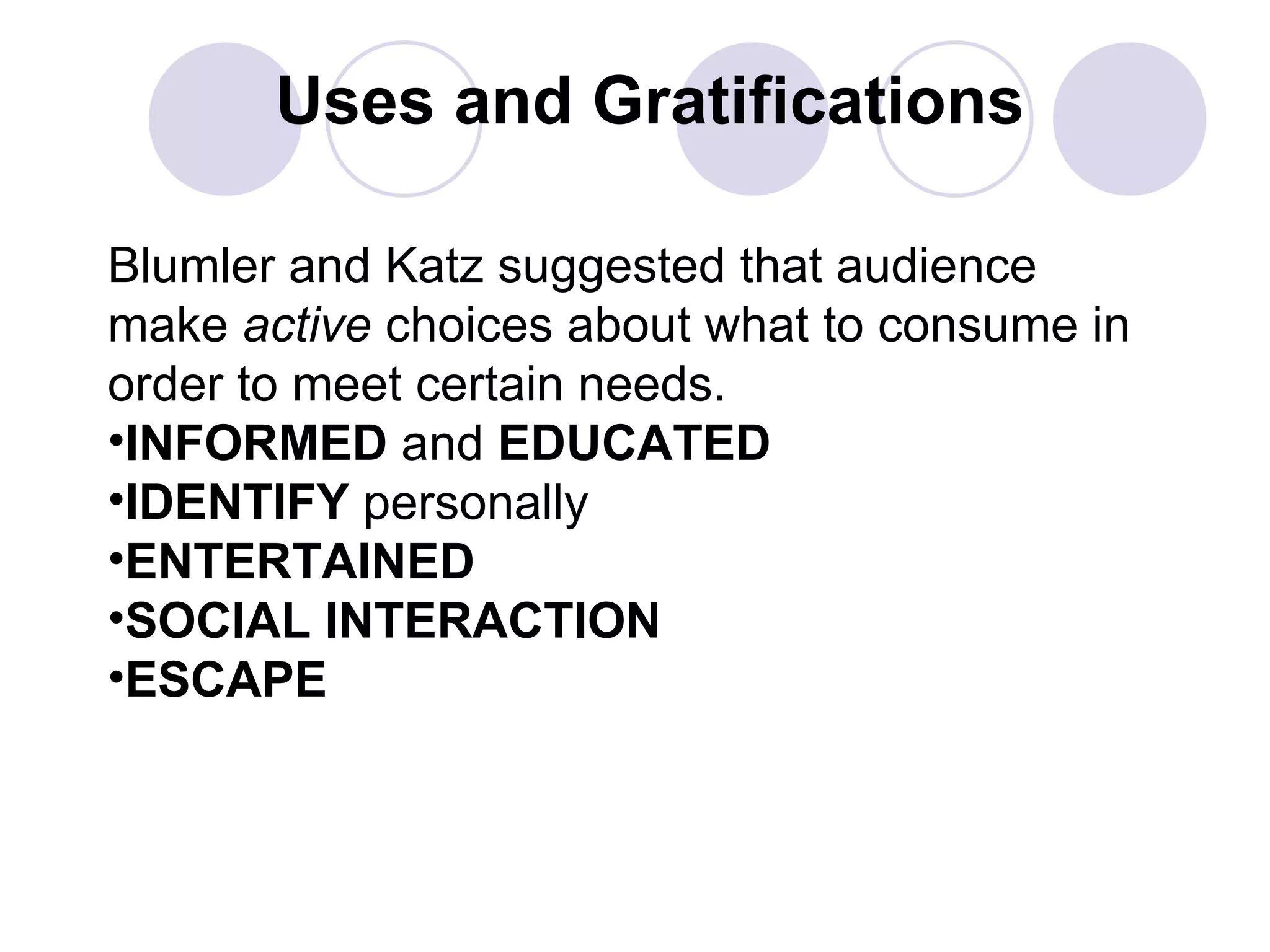 Uses and Gratifications

Blumler and Katz suggested that audience make active choices about what to consume in order to meet certain needs.
•INFORMED and EDUCATED
•IDENTIFY personally
•ENTERTAINED
•SOCIAL INTERACTION
•ESCAPE